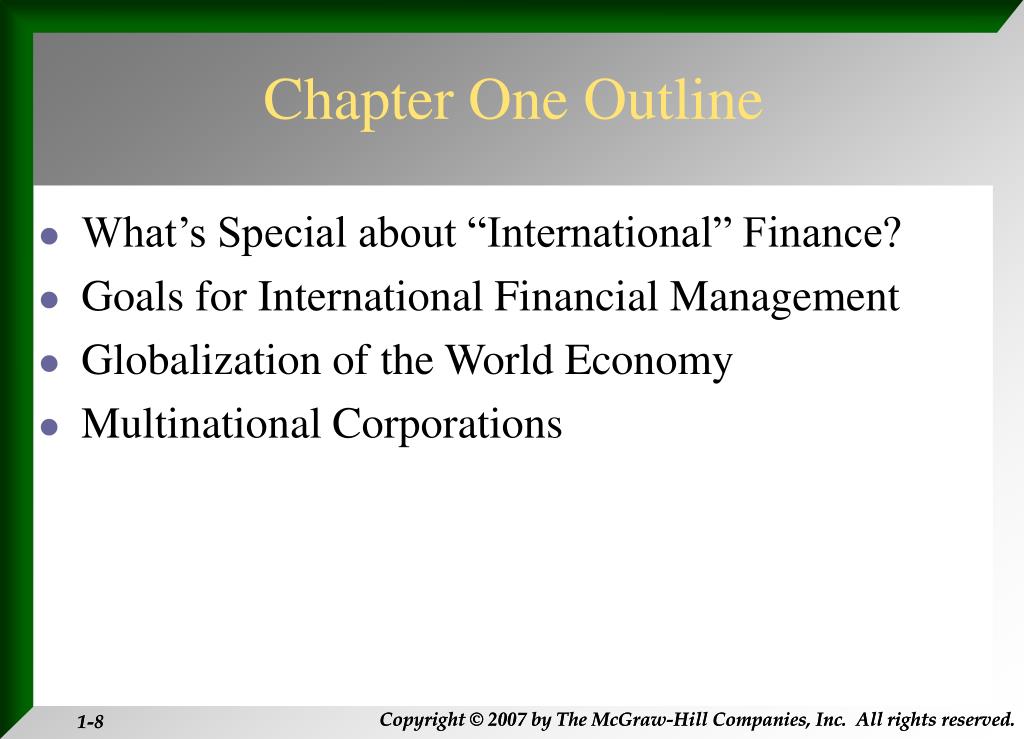 Chapter One Outline

- What’s Special about “International” Finance?
- Goals for International Financial Management
- Globalization of the World Economy
- Multinational Corporations

1-8

Copyright © 2007 by The McGraw-Hill Companies, Inc. All rights reserved.